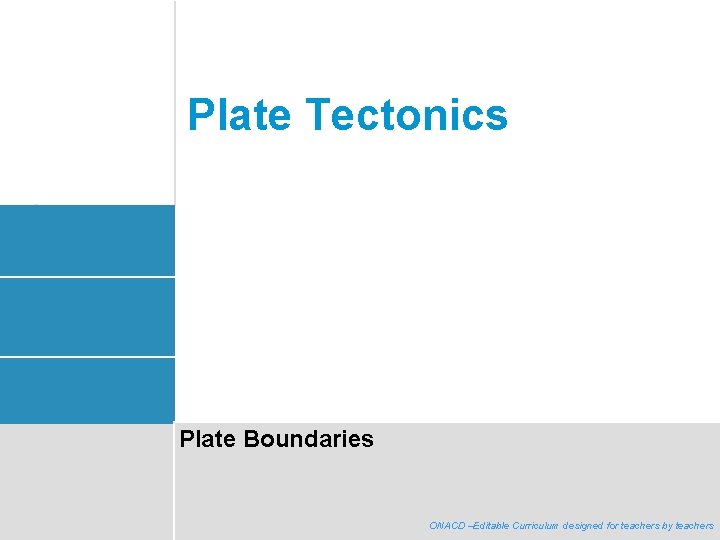 Plate Tectonics

Plate Boundaries

ONACD –Editable Curriculum designed for teachers by teachers